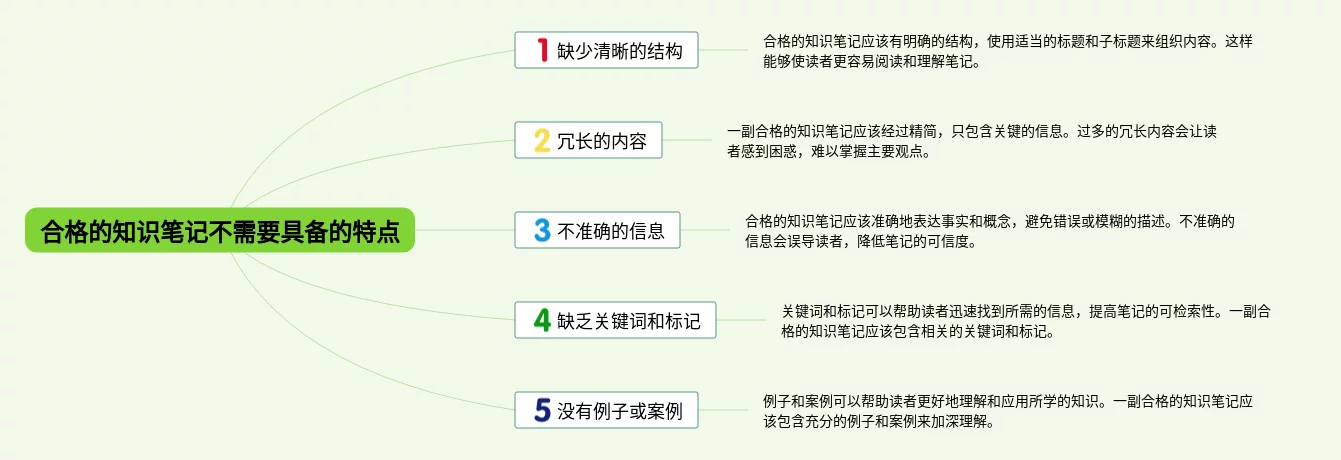 合格的知识笔记不需要具备的特点

1 缺少清晰的结构

合格的知识笔记应该有明确的结构，使用适当的标题和子标题来组织内容。这样能够使读者更容易阅读和理解笔记。

2 冗长的内容

一副合格的知识笔记应该经过精简，只包含关键的信息。过多的冗长内容会让读者感到困惑，难以掌握主要观点。

3 不准确的信息

合格的知识笔记应该准确地表达事实和概念，避免错误或模糊的描述。不准确的信息会误导读者，降低笔记的可信度。

4 缺乏关键词和标记

关键词和标记可以帮助读者迅速找到所需的信息，提高笔记的可检索性。一副合格的知识笔记应该包含相关的关键词和标记。

5 没有例子或案例

例子和案例可以帮助读者更好地理解和应用所学的知识。一副合格的知识笔记应该包含充分的例子和案例来加深理解。